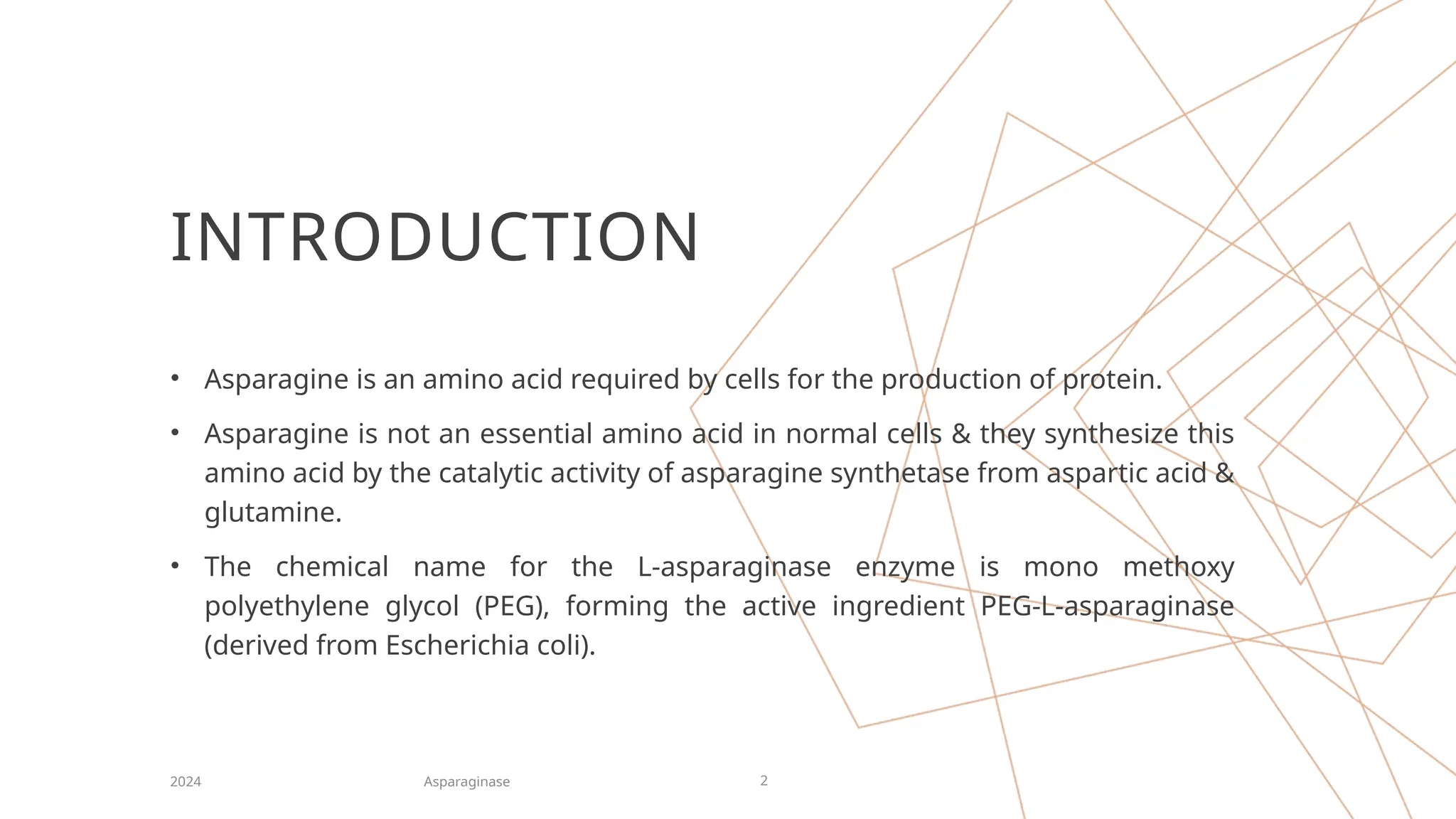 INTRODUCTION

• Asparagine is an amino acid required by cells for the production of protein.

• Asparagine is not an essential amino acid in normal cells & they synthesize this amino acid by the catalytic activity of asparagine synthetase from aspartic acid & glutamine.

• The chemical name for the L-asparaginase enzyme is mono methoxy polyethylene glycol (PEG), forming the active ingredient PEG-L-asparaginase (derived from Escherichia coli).

2024 Asparaginase 2